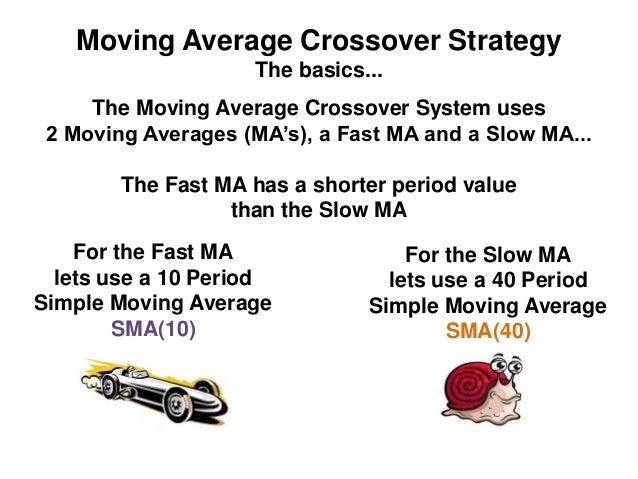 Moving Average Crossover Strategy
The basics...

The Moving Average Crossover System uses 2 Moving Averages (MA's), a Fast MA and a Slow MA...

The Fast MA has a shorter period value than the Slow MA

For the Fast MA lets use a 10 Period Simple Moving Average
SMA(10)

For the Slow MA lets use a 40 Period Simple Moving Average
SMA(40)